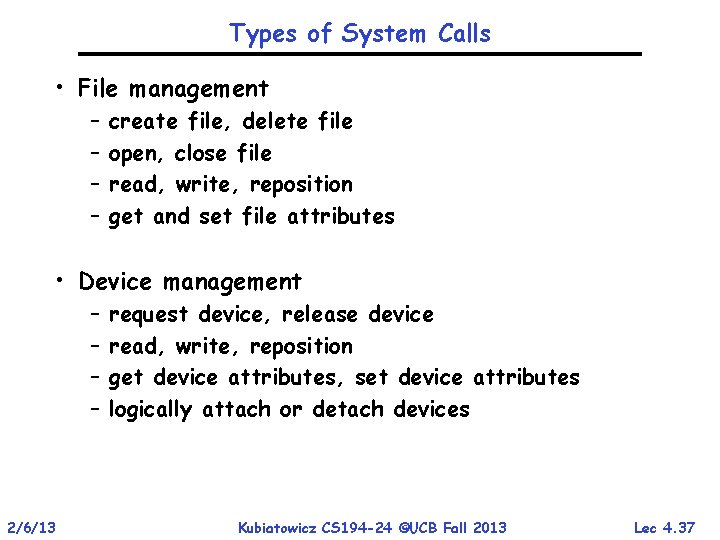 Types of System Calls

• File management
– create file, delete file
– open, close file
– read, write, reposition
– get and set file attributes

• Device management
– request device, release device
– read, write, reposition
– get device attributes, set device attributes
– logically attach or detach devices

2/6/13 Kubiatowicz CS194-24 ©UCB Fall 2013 Lec 4.37